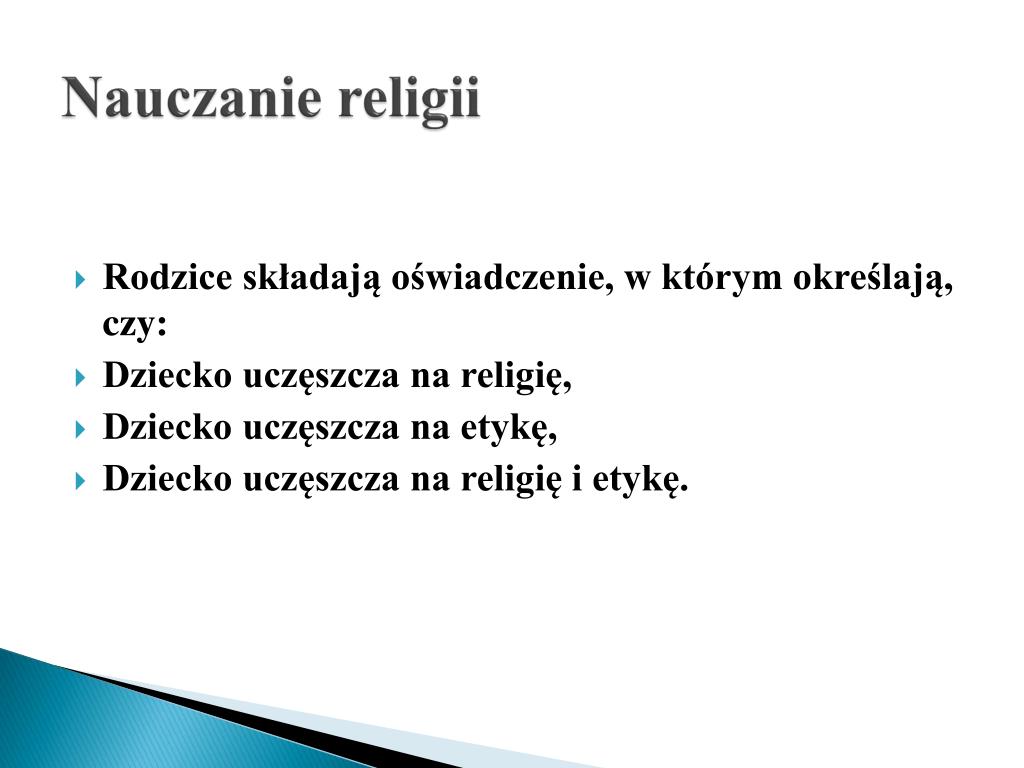 Nauczanie religii

Rodzice składają oświadczenie, w którym określają, czy:

Dziecko uczęszcza na religię,

Dziecko uczęszcza na etykę,

Dziecko uczęszcza na religię i etykę.